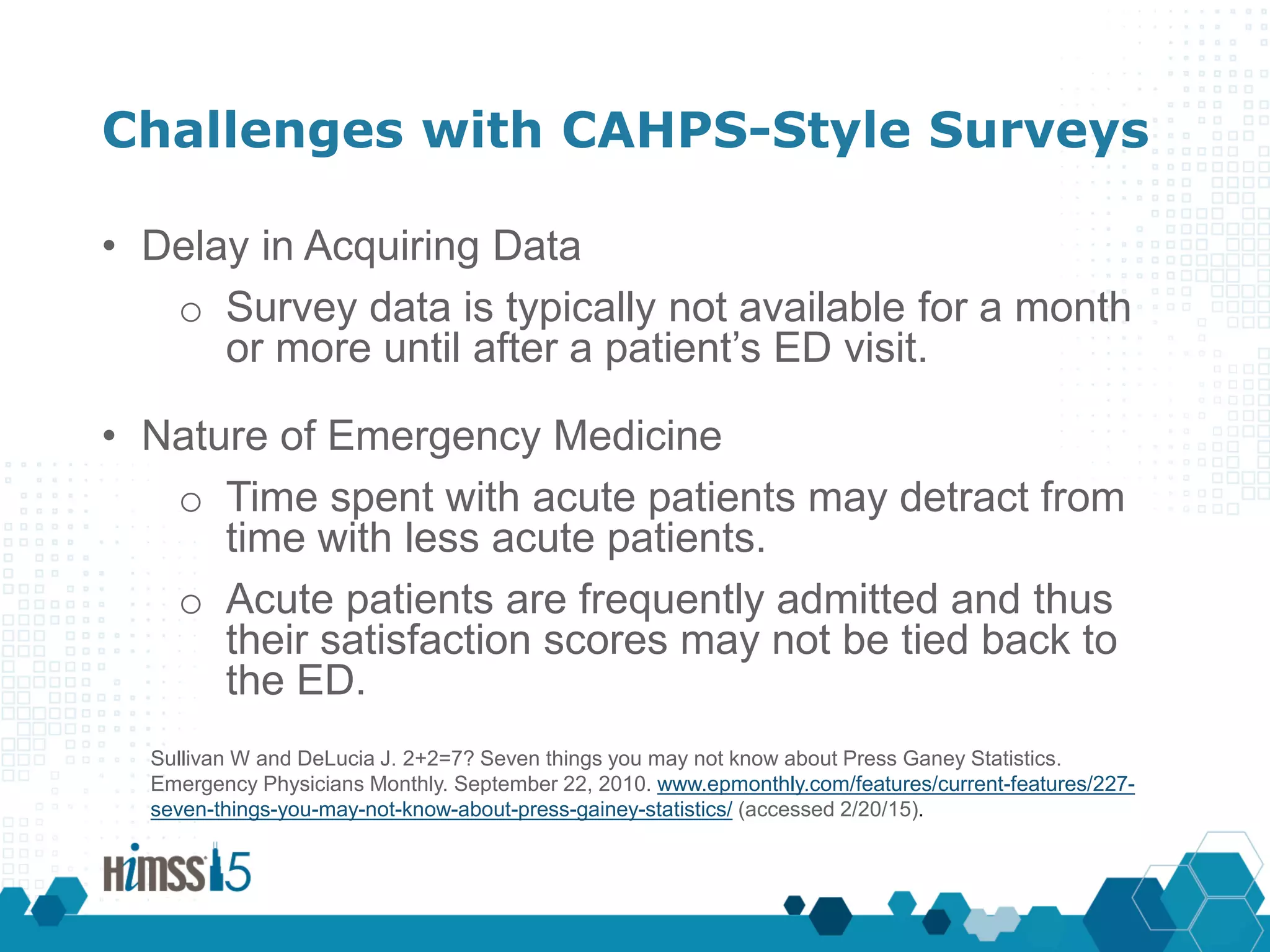 Challenges with CAHPS-Style Surveys

• Delay in Acquiring Data
  o Survey data is typically not available for a month or more until after a patient's ED visit.

• Nature of Emergency Medicine
  o Time spent with acute patients may detract from time with less acute patients.
  o Acute patients are frequently admitted and thus their satisfaction scores may not be tied back to the ED.

Sullivan W and DeLucia J. 2+2=7? Seven things you may not know about Press Ganey Statistics. Emergency Physicians Monthly. September 22, 2010. www.epmonthly.com/features/current-features/227-seven-things-you-may-not-know-about-press-gainey-statistics/ (accessed 2/20/15).

HIMSS15